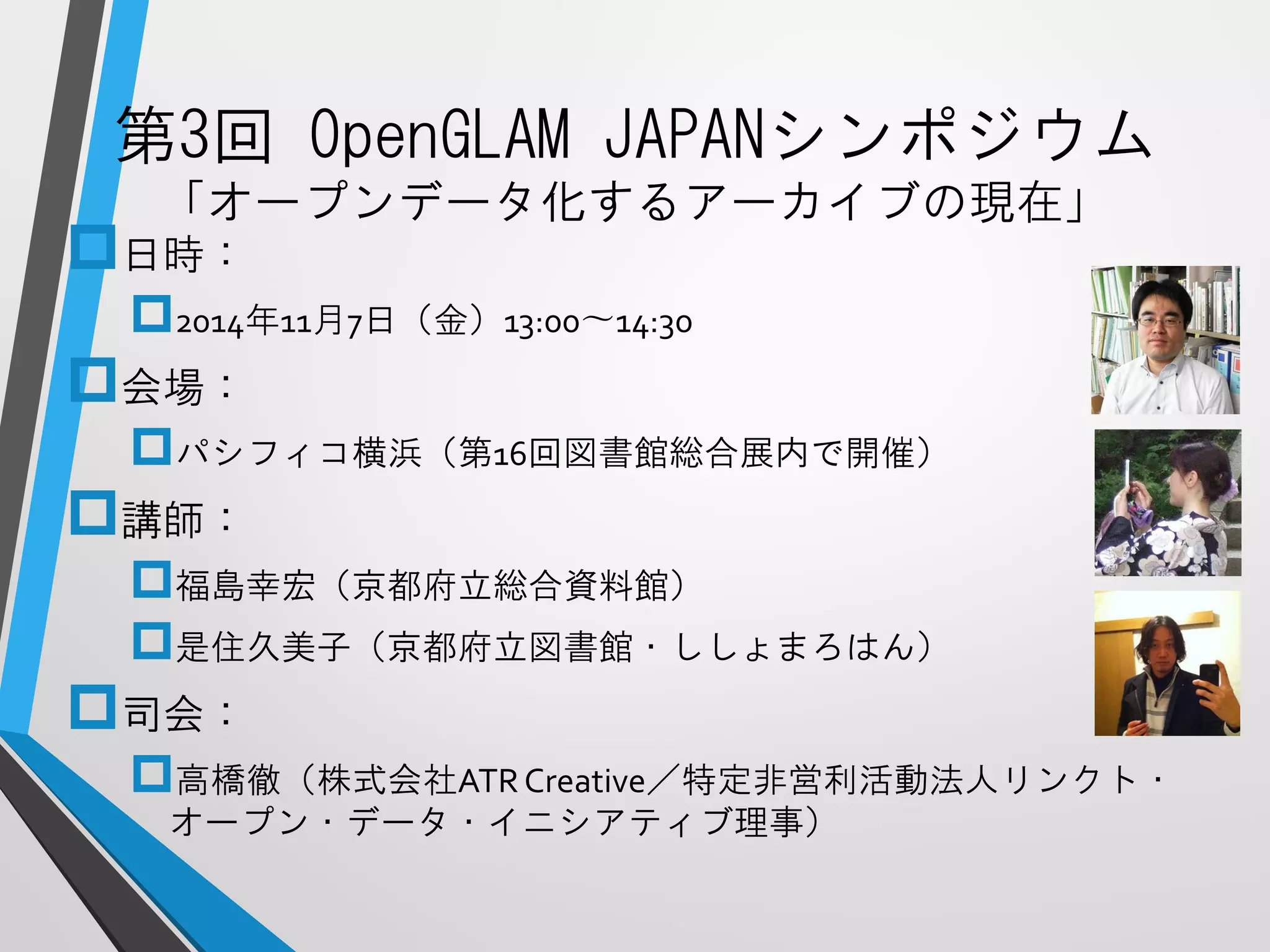 第3回 OpenGLAM JAPANシンポジウム
「オープンデータ化するアーカイブの現在」

日時：

2014年11月7日（金）13:00～14:30

会場：

パシフィコ横浜（第16回図書館総合展内で開催）

講師：

福島幸宏（京都府立総合資料館）

是住久美子（京都府立図書館・ししょまろはん）

司会：

高橋徹（株式会社ATR Creative／特定非営利活動法人リンクト・オープン・データ・イニシアティブ理事）